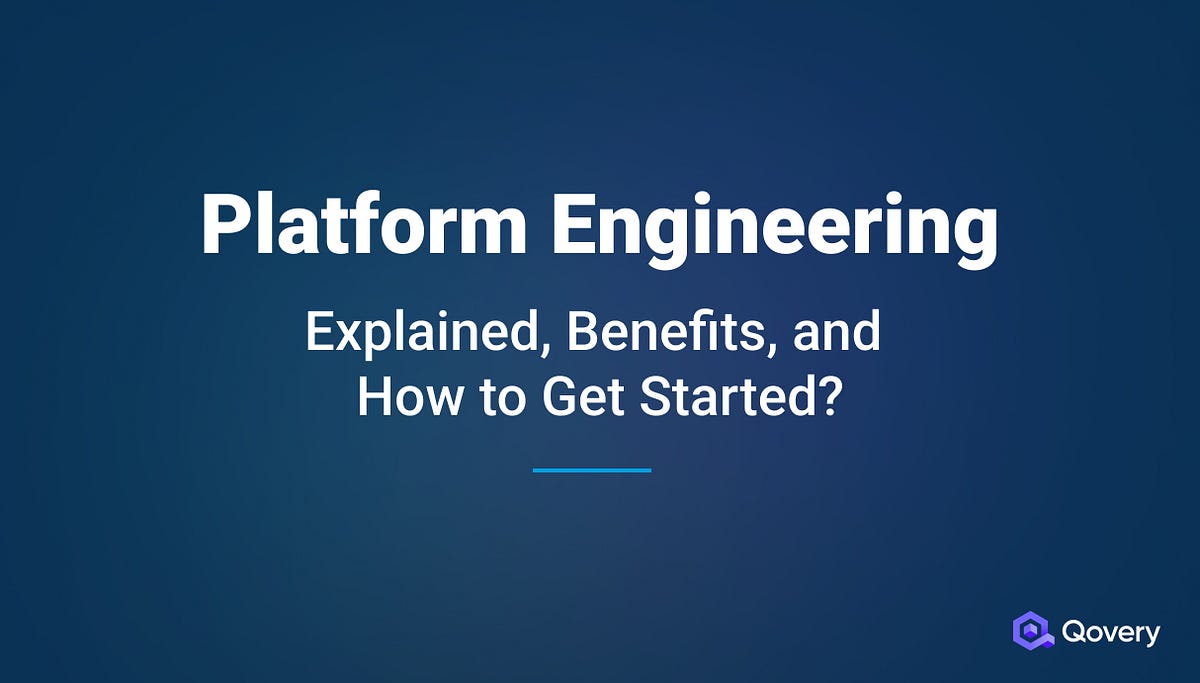 Platform Engineering

Explained, Benefits, and How to Get Started?

Qovery